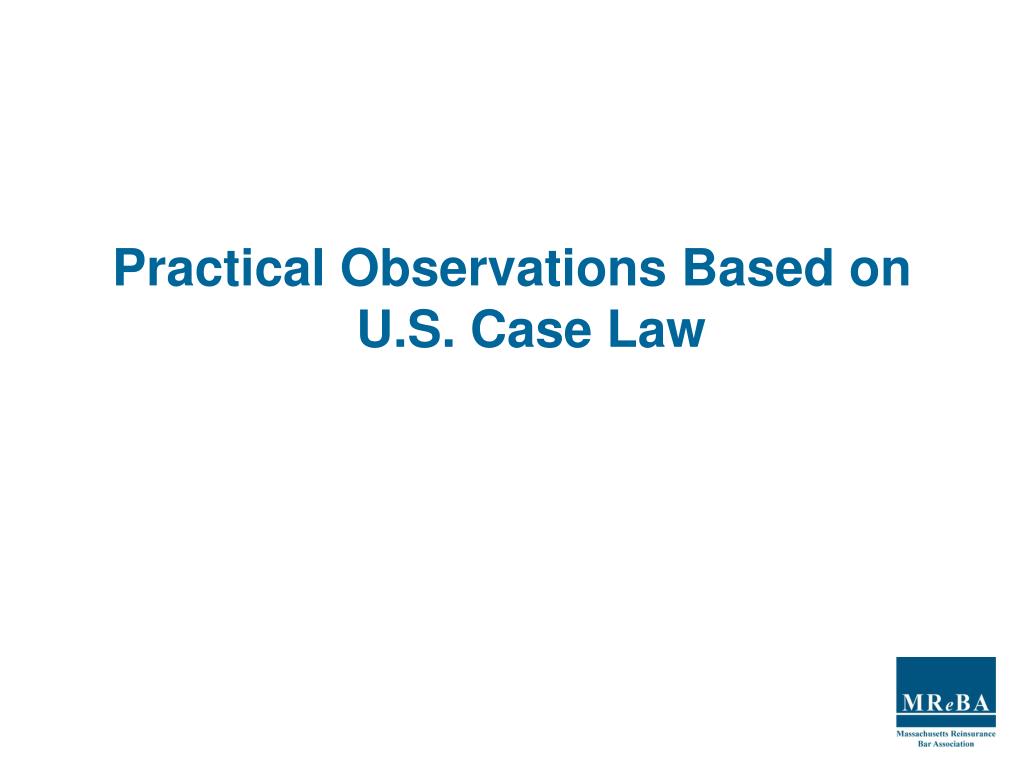 Practical Observations Based on U.S. Case Law

MReBA
Massachusetts Reinsurance Bar Association